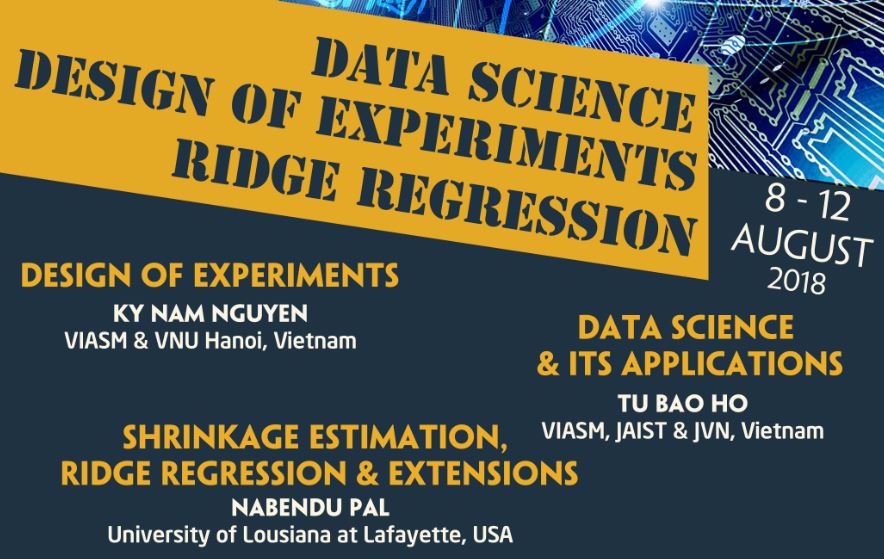 DATA SCIENCE
DESIGN OF EXPERIMENTS
RIDGE REGRESSION

8 - 12
AUGUST
2018

DESIGN OF EXPERIMENTS
KY NAM NGUYEN
VIASM & VNU Hanoi, Vietnam

DATA SCIENCE
& ITS APPLICATIONS
TU BAO HO
VIASM, JAIST & JVN, Vietnam

SHRINKAGE ESTIMATION,
RIDGE REGRESSION & EXTENSIONS
NABENDU PAL
University of Lousiana at Lafayette, USA